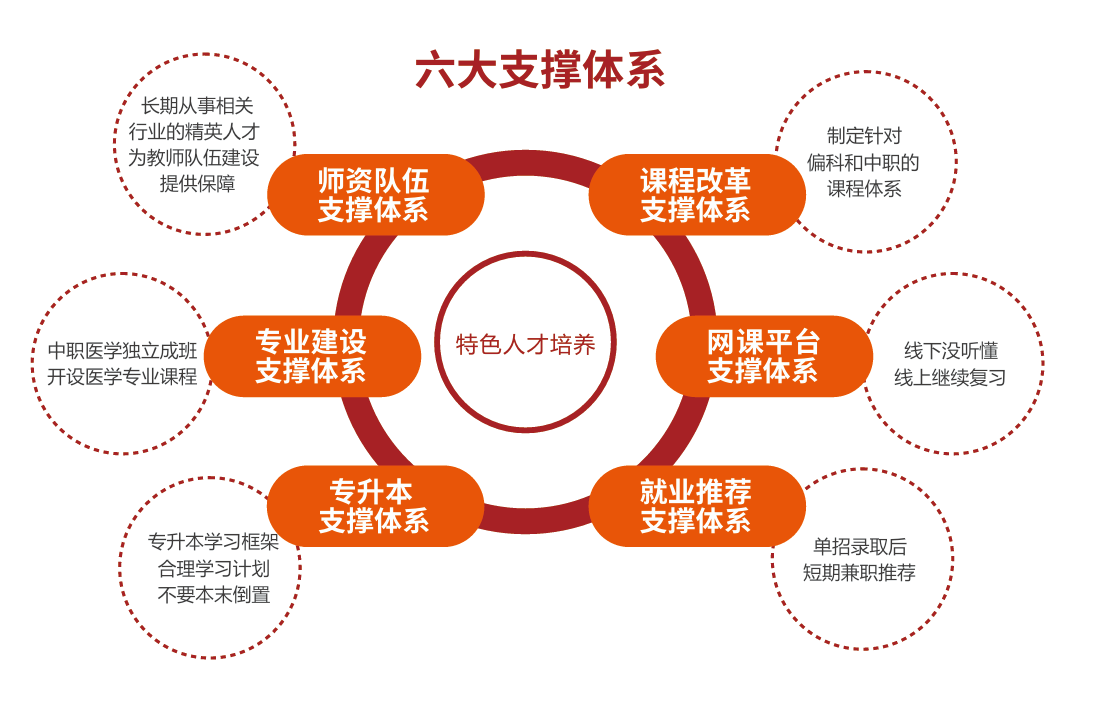 六大支撑体系

长期从事相关行业的精英人才为教师队伍建设提供保障

师资队伍支撑体系

课程改革支撑体系

制定针对偏科和中职的课程体系

中职医学独立成班开设医学专业课程

专业建设支撑体系

特色人才培养

网课平台支撑体系

线下没听懂线上继续复习

专升本支撑体系

就业推荐支撑体系

专升本学习框架合理学习计划不要本末倒置

单招录取后短期兼职推荐